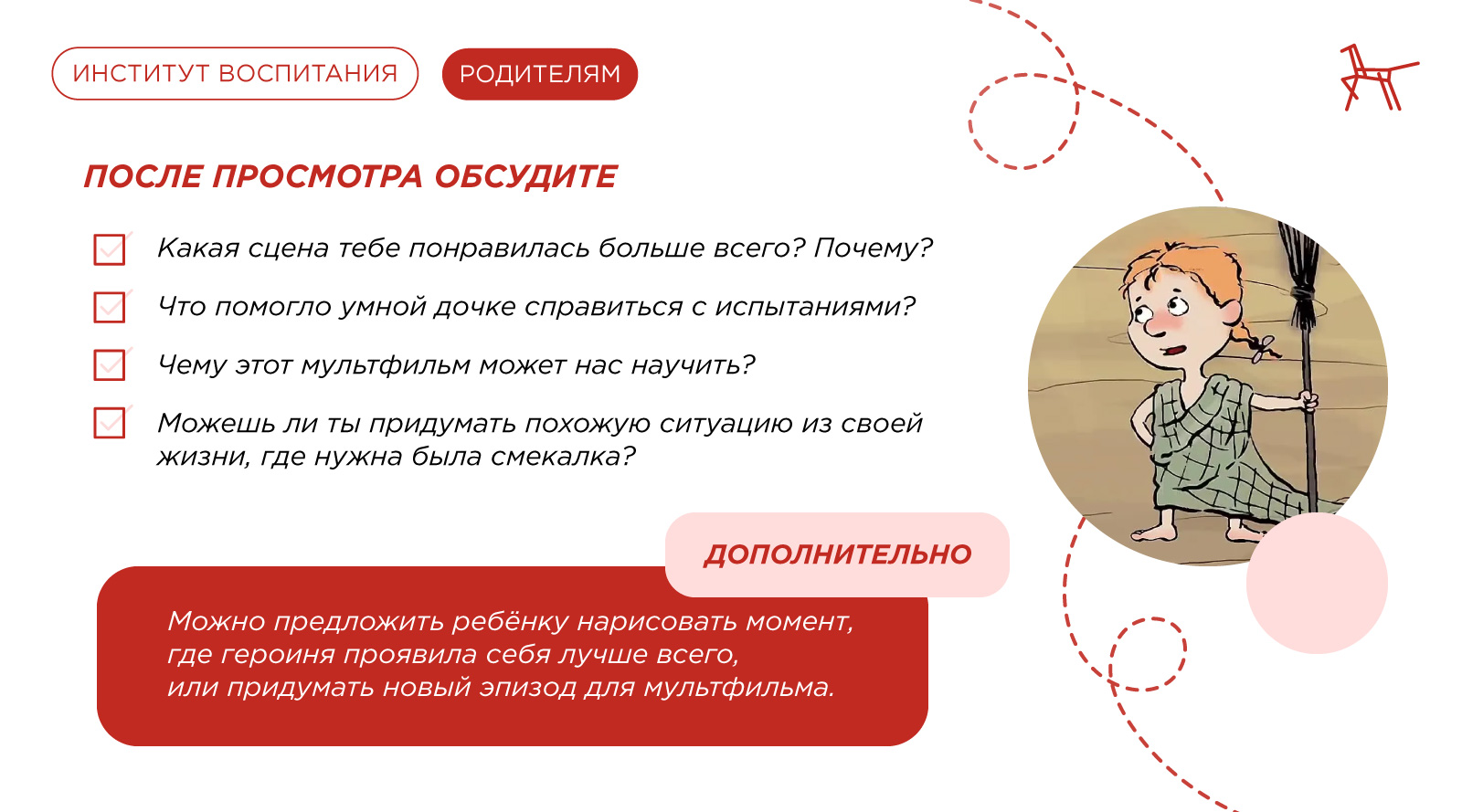 ИНСТИТУТ ВОСПИТАНИЯ

РОДИТЕЛЯМ

ПОСЛЕ ПРОСМОТРА ОБСУДИТЕ

Какая сцена тебе понравилась больше всего? Почему?

Что помогло умной дочке справиться с испытаниями?

Чему этот мультфильм может нас научить?

Можешь ли ты придумать похожую ситуацию из своей жизни, где нужна была смекалка?

ДОПОЛНИТЕЛЬНО

Можно предложить ребёнку нарисовать момент, где героиня проявила себя лучше всего, или придумать новый эпизод для мультфильма.